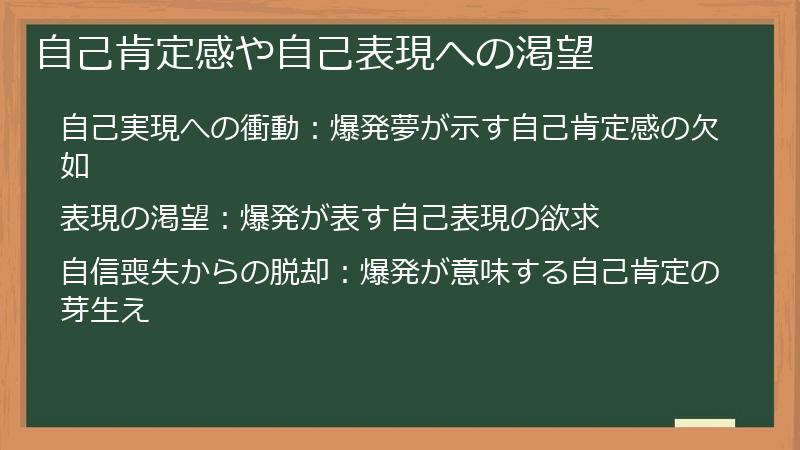 自己肯定感や自己表現への渇望

自己実現への衝動：爆発夢が示す自己肯定感の欠如

表現の渇望：爆発が表す自己表現の欲求

自信喪失からの脱却：爆発が意味する自己肯定の芽生え